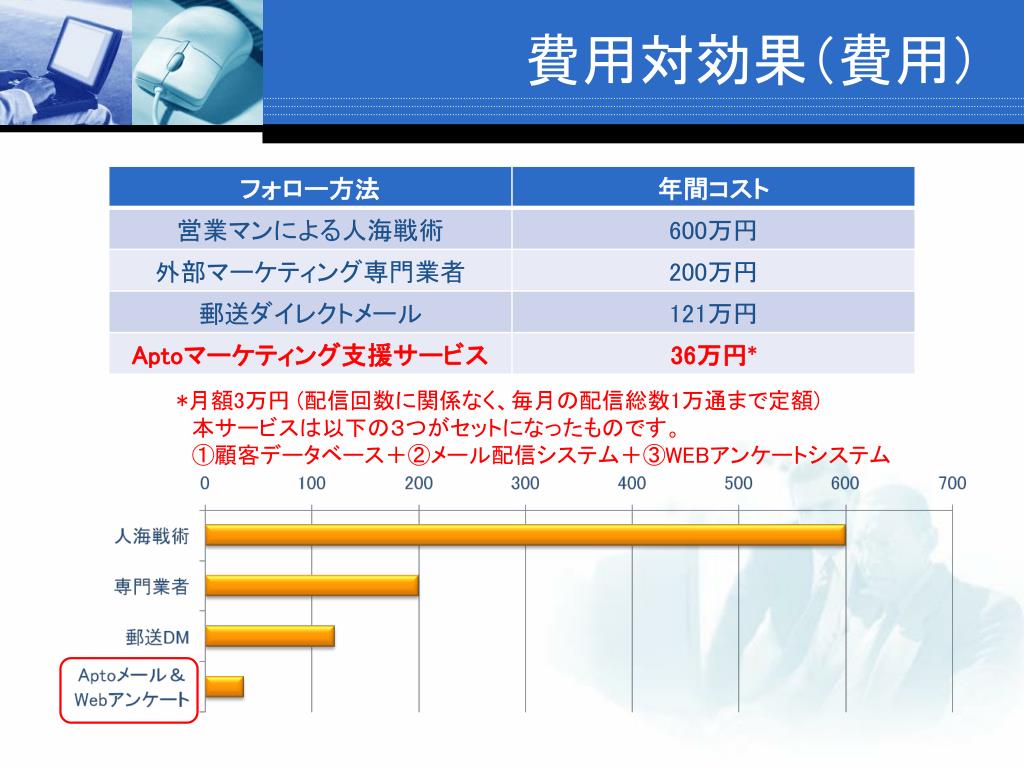 費用対効果（費用）

| フォロー方法 | 年間コスト |
|---|---|
| 営業マンによる人海戦術 | 600万円 |
| 外部マーケティング専門業者 | 200万円 |
| 郵送ダイレクトメール | 121万円 |
| Aptoマーケティング支援サービス | 36万円* |

*月額3万円（配信回数に関係なく、毎月の配信総数1万通まで定額）
本サービスは以下の3つがセットになったものです。
①顧客データベース＋②メール配信システム＋③WEBアンケートシステム

0 100 200 300 400 500 600 700

人海戦術
専門業者
郵送DM
Aptoメール＆Webアンケート